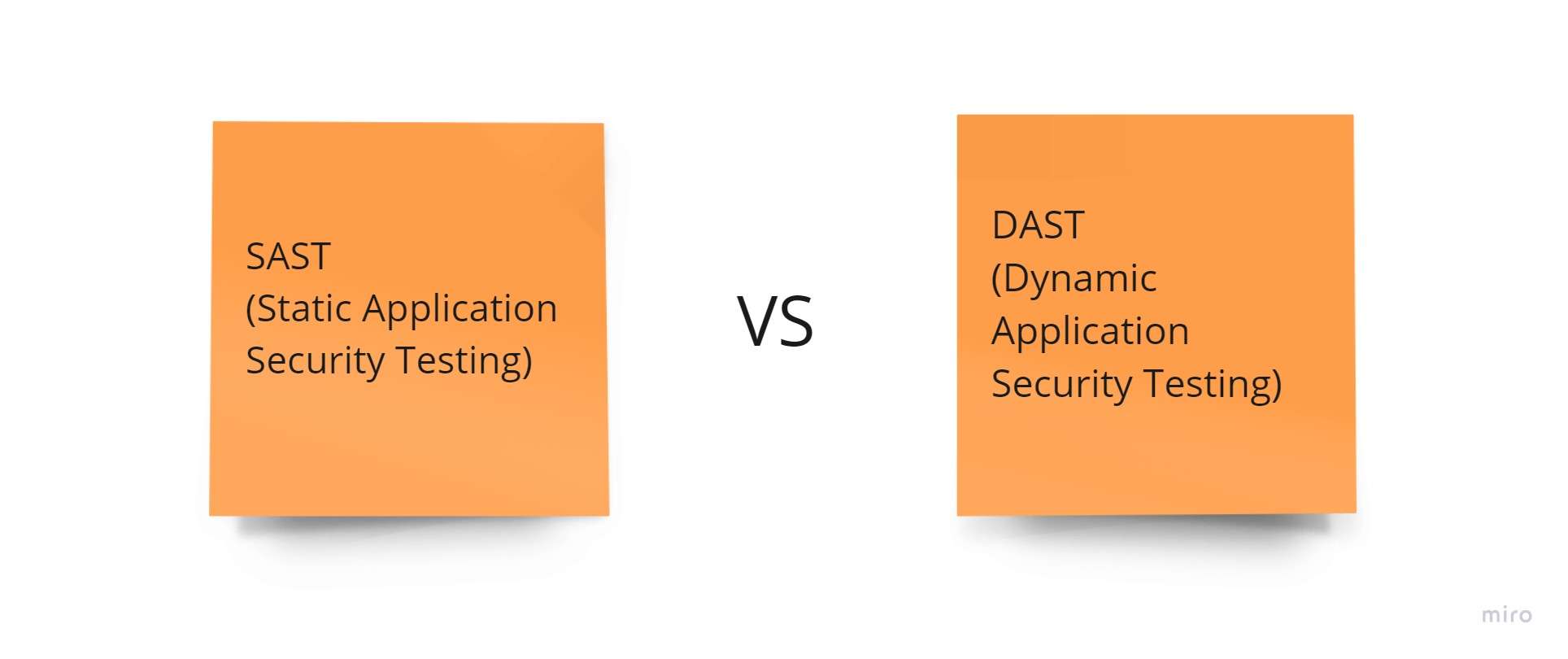 SAST
(Static Application Security Testing)

VS

DAST
(Dynamic Application Security Testing)

miro